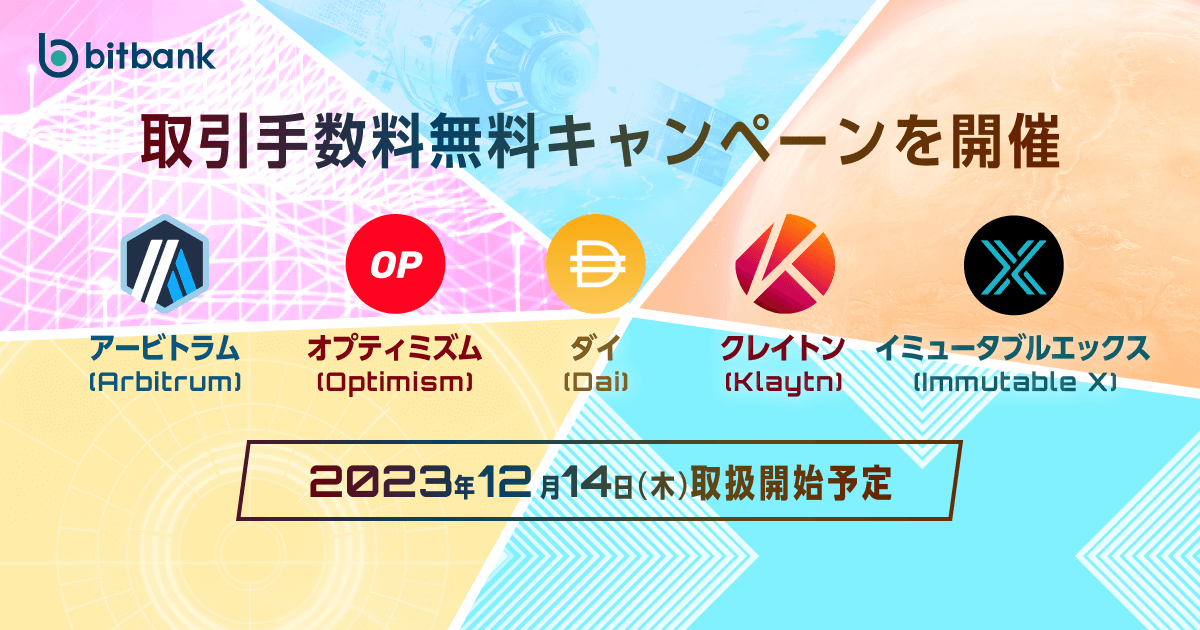 bitbank

取引手数料無料キャンペーンを開催

OP

アービトラム
(Arbitrum)

オプティミズム
(Optimism)

ダイ
(Dai)

クレイトン
(Klaytn)

イミュータブルエックス
(Immutable X)

2023年12月14日(木)取扱開始予定